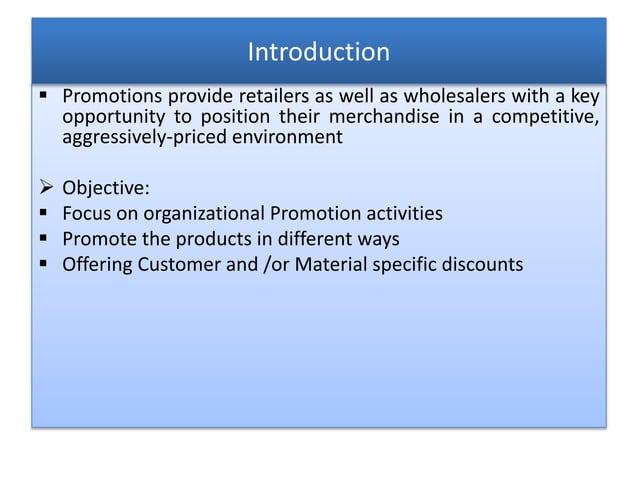 Introduction

▪ Promotions provide retailers as well as wholesalers with a key opportunity to position their merchandise in a competitive, aggressively-priced environment

➢ Objective:
▪ Focus on organizational Promotion activities
▪ Promote the products in different ways
▪ Offering Customer and /or Material specific discounts